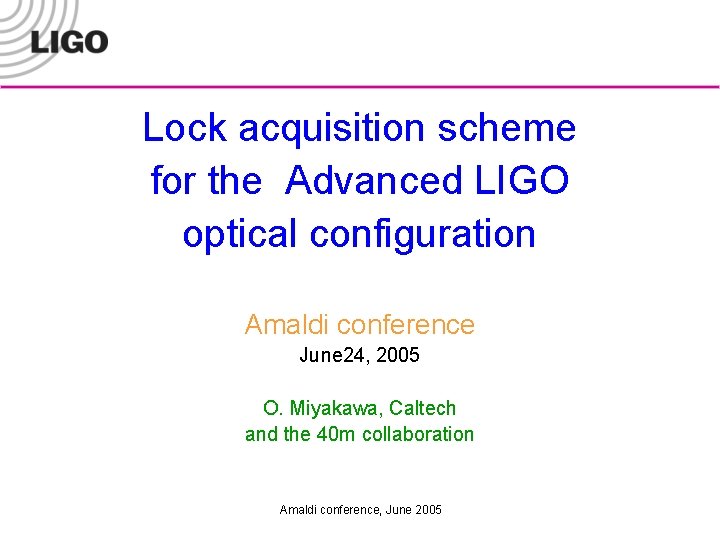 LIGO

Lock acquisition scheme for the Advanced LIGO optical configuration

Amaldi conference
June24, 2005

O. Miyakawa, Caltech
and the 40m collaboration

Amaldi conference, June 2005